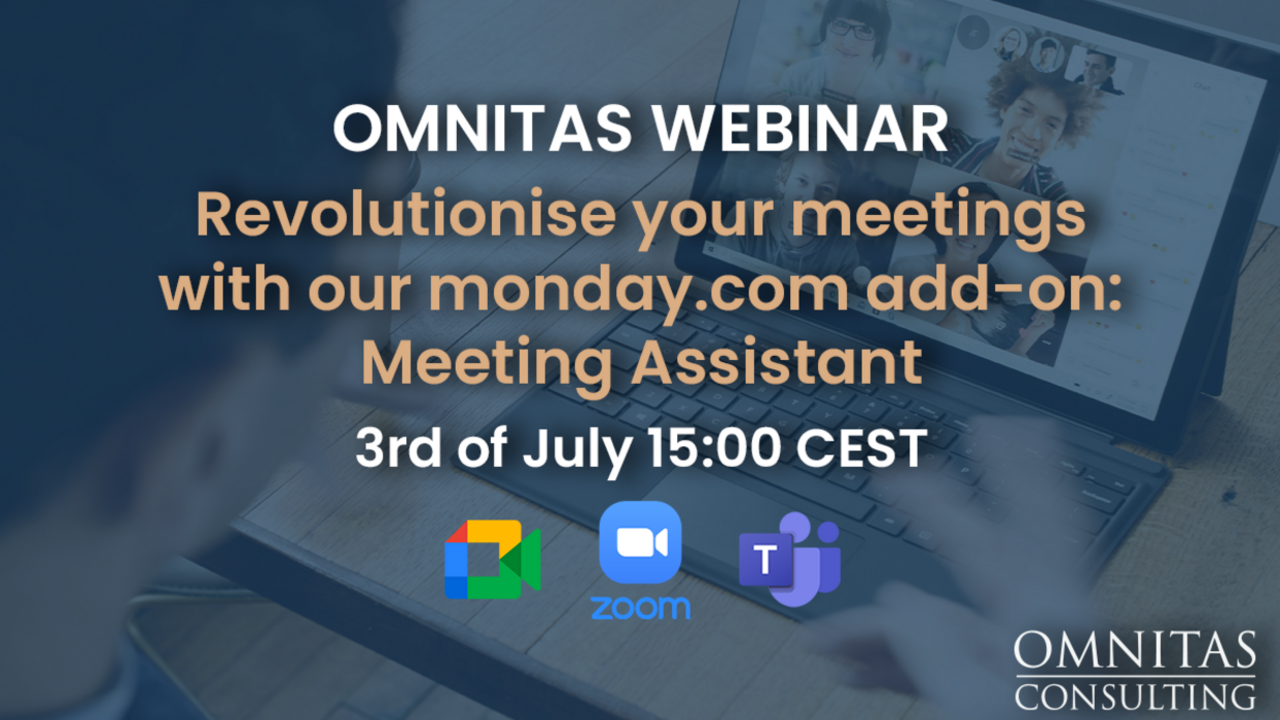 OMNITAS WEBINAR

Revolutionise your meetings with our monday.com add-on: Meeting Assistant

3rd of July 15:00 CEST

zoom

T

OMNITAS
CONSULTING